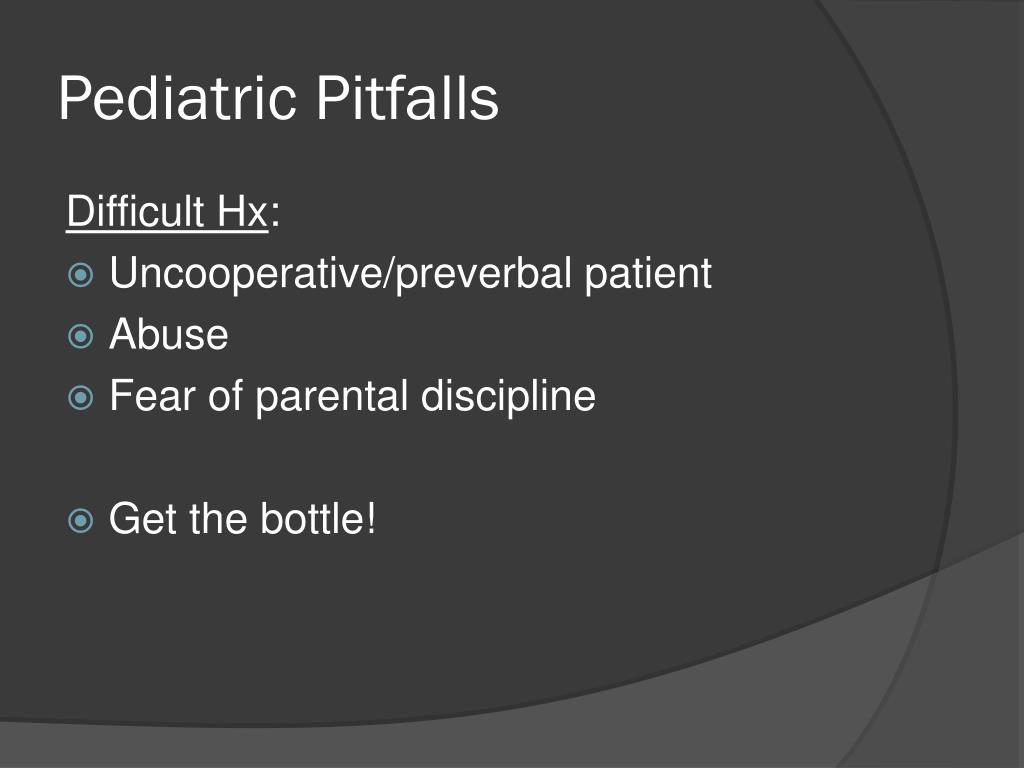 Pediatric Pitfalls

Difficult Hx:

Uncooperative/preverbal patient
Abuse
Fear of parental discipline

Get the bottle!